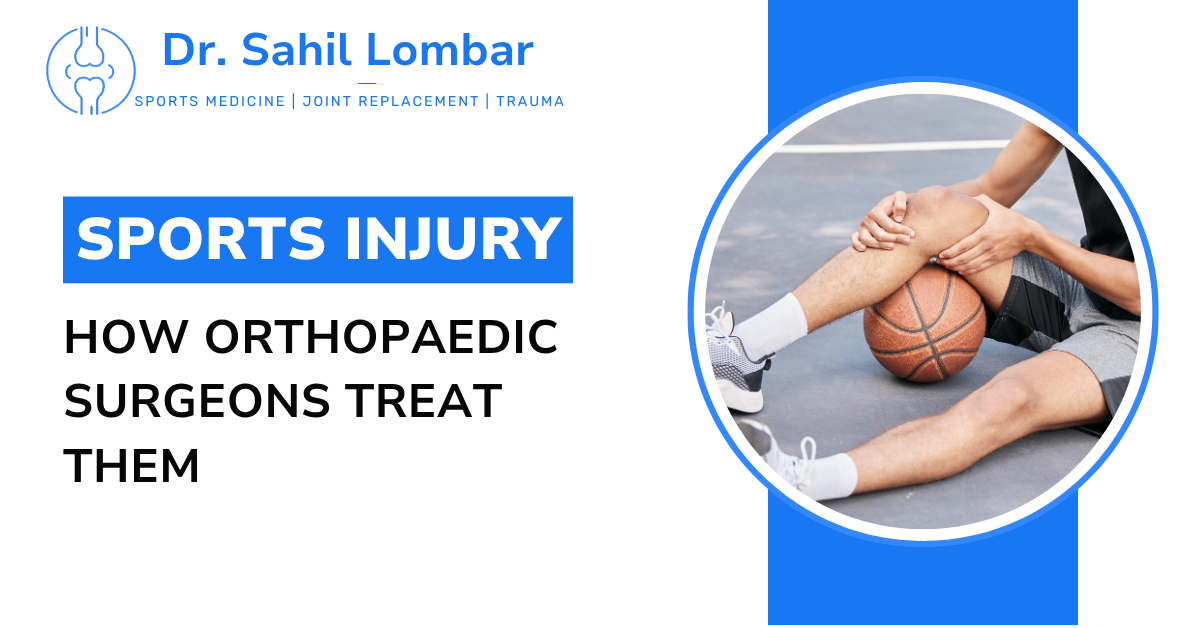 Dr. Sahil Lombar

SPORTS MEDICINE | JOINT REPLACEMENT | TRAUMA

SPORTS INJURY

HOW ORTHOPAEDIC SURGEONS TREAT THEM